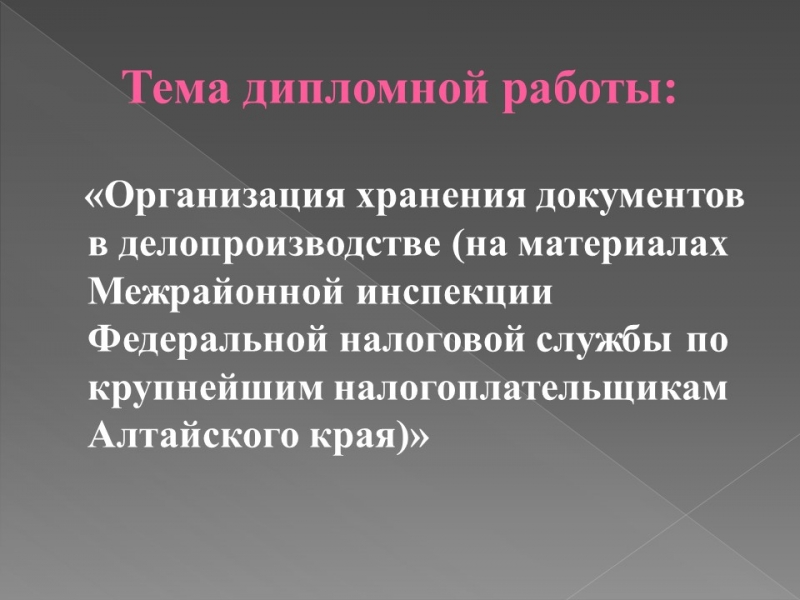 Тема дипломной работы:

«Организация хранения документов в делопроизводстве (на материалах Межрайонной инспекции Федеральной налоговой службы по крупнейшим налогоплательщикам Алтайского края)»